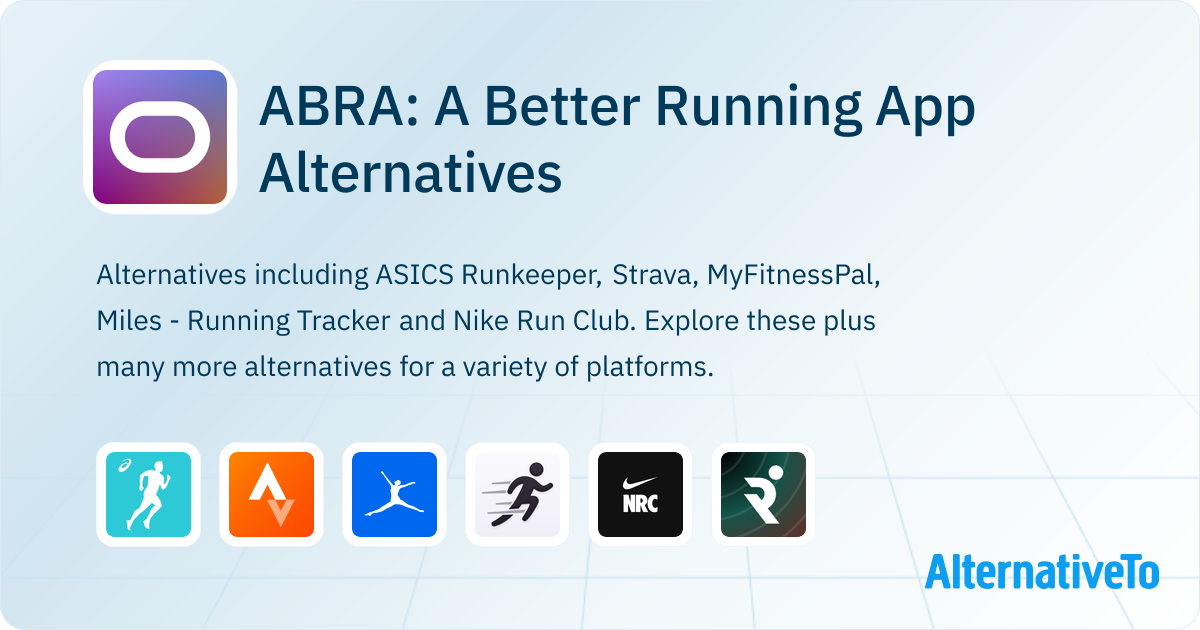 ABRA: A Better Running App Alternatives

Alternatives including ASICS Runkeeper, Strava, MyFitnessPal, Miles - Running Tracker and Nike Run Club. Explore these plus many more alternatives for a variety of platforms.

NRC

AlternativeTo